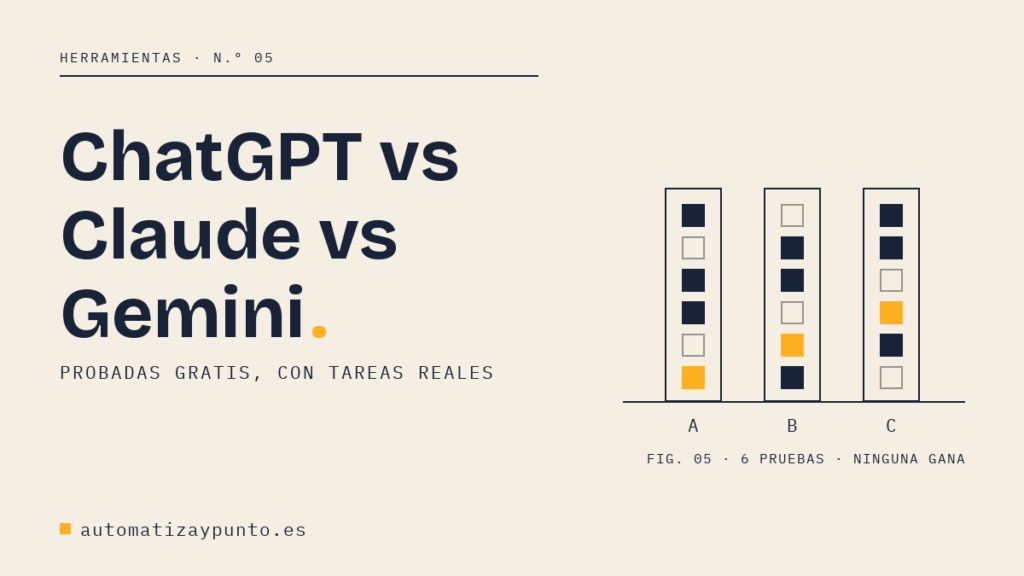 HERRAMIENTAS · N.º 05

ChatGPT vs Claude vs Gemini.

PROBADAS GRATIS, CON TAREAS REALES

A B C

FIG. 05 · 6 PRUEBAS · NINGUNA GANA

automatizaypunto.es